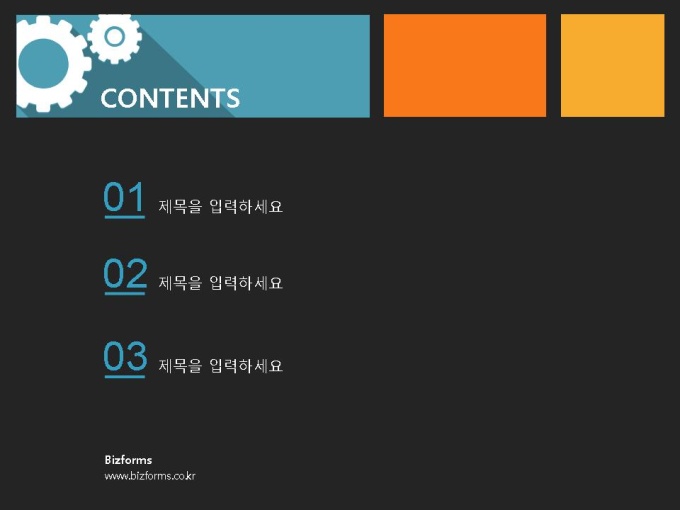 CONTENTS

01 제목을 입력하세요

02 제목을 입력하세요

03 제목을 입력하세요

Bizforms
www.bizforms.co.kr